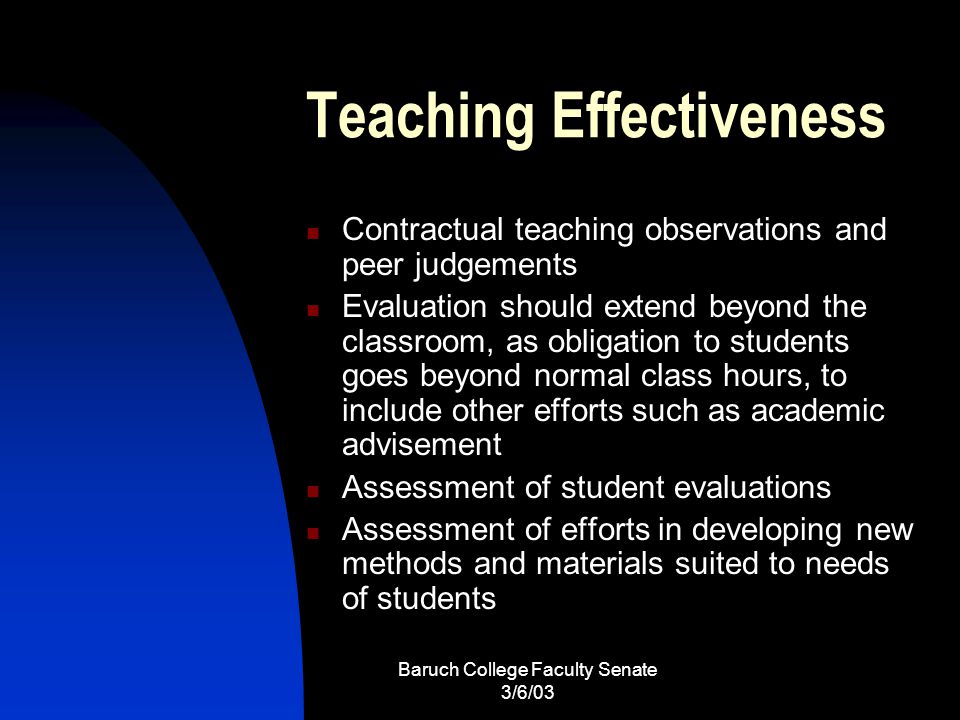 Teaching Effectiveness

Contractual teaching observations and peer judgements

Evaluation should extend beyond the classroom, as obligation to students goes beyond normal class hours, to include other efforts such as academic advisement

Assessment of student evaluations

Assessment of efforts in developing new methods and materials suited to needs of students

Baruch College Faculty Senate
3/6/03